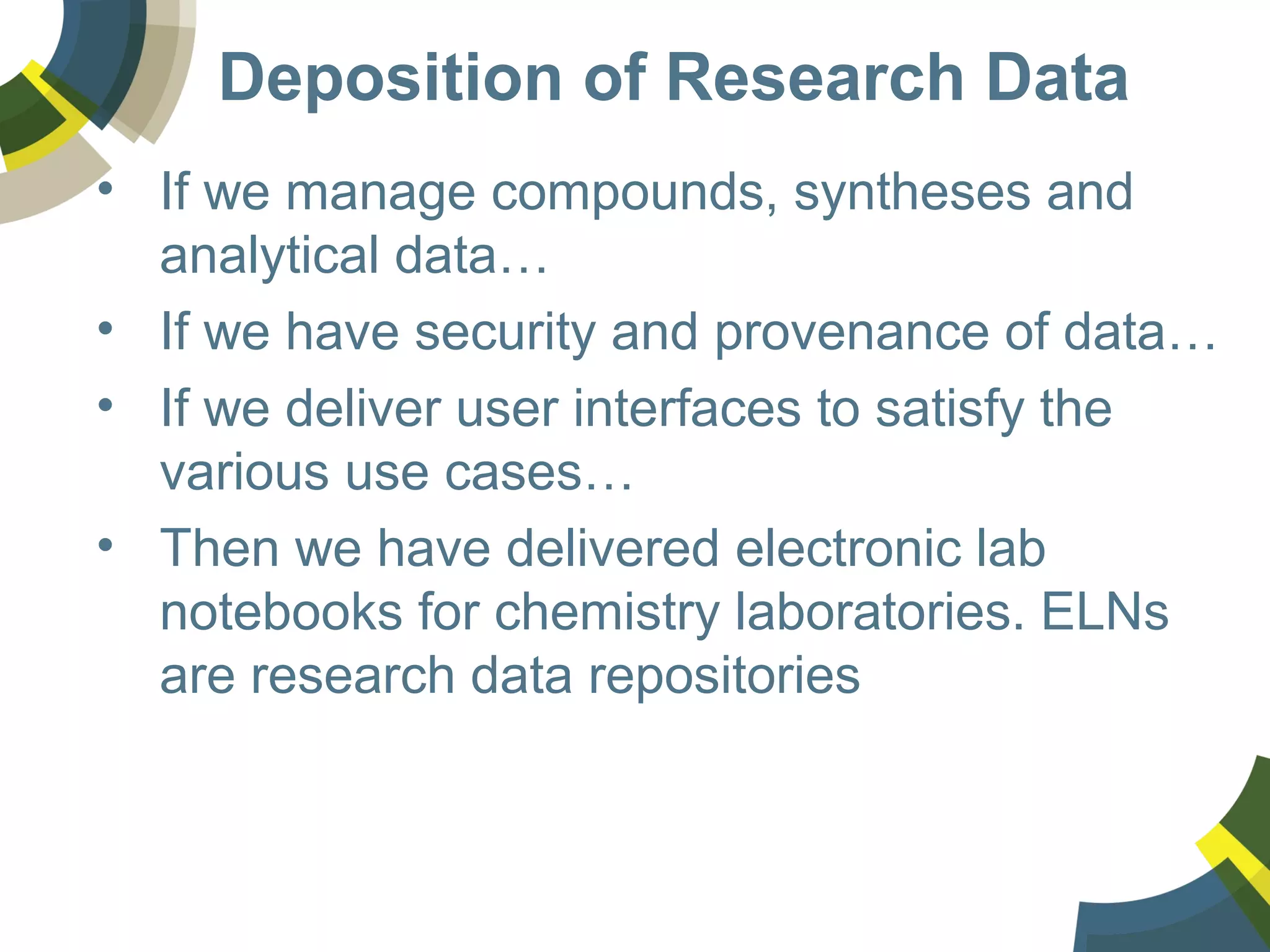 Deposition of Research Data

• If we manage compounds, syntheses and analytical data…
• If we have security and provenance of data…
• If we deliver user interfaces to satisfy the various use cases…
• Then we have delivered electronic lab notebooks for chemistry laboratories. ELNs are research data repositories